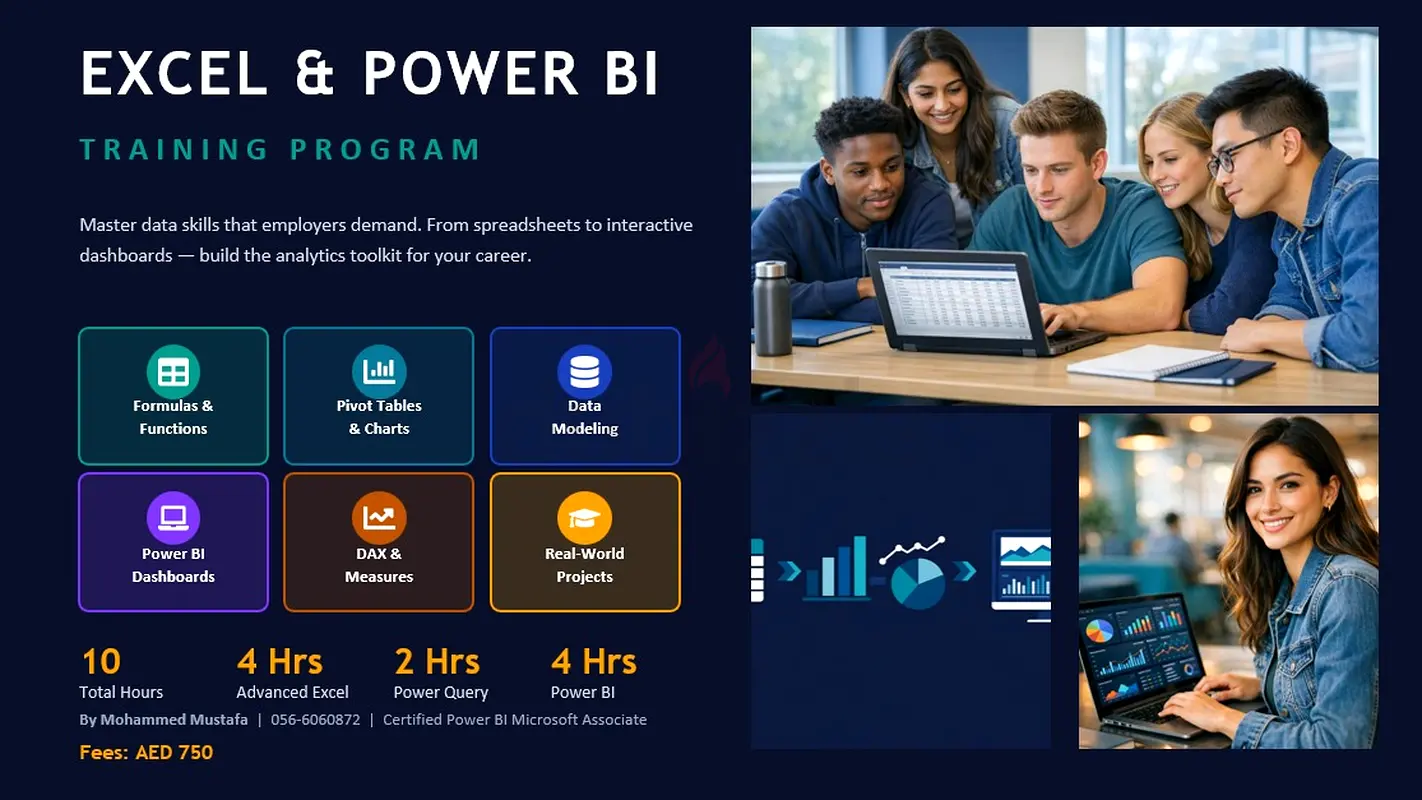 EXCEL & POWER BI

TRAINING PROGRAM

Master data skills that employers demand. From spreadsheets to interactive dashboards — build the analytics toolkit for your career.

Formulas & Functions

Pivot Tables & Charts

Data Modeling

Power BI Dashboards

DAX & Measures

Real-World Projects

10
Total Hours

4 Hrs
Advanced Excel

2 Hrs
Power Query

4 Hrs
Power BI

By Mohammed Mustafa | 056-6060872 | Certified Power BI Microsoft Associate

Fees: AED 750